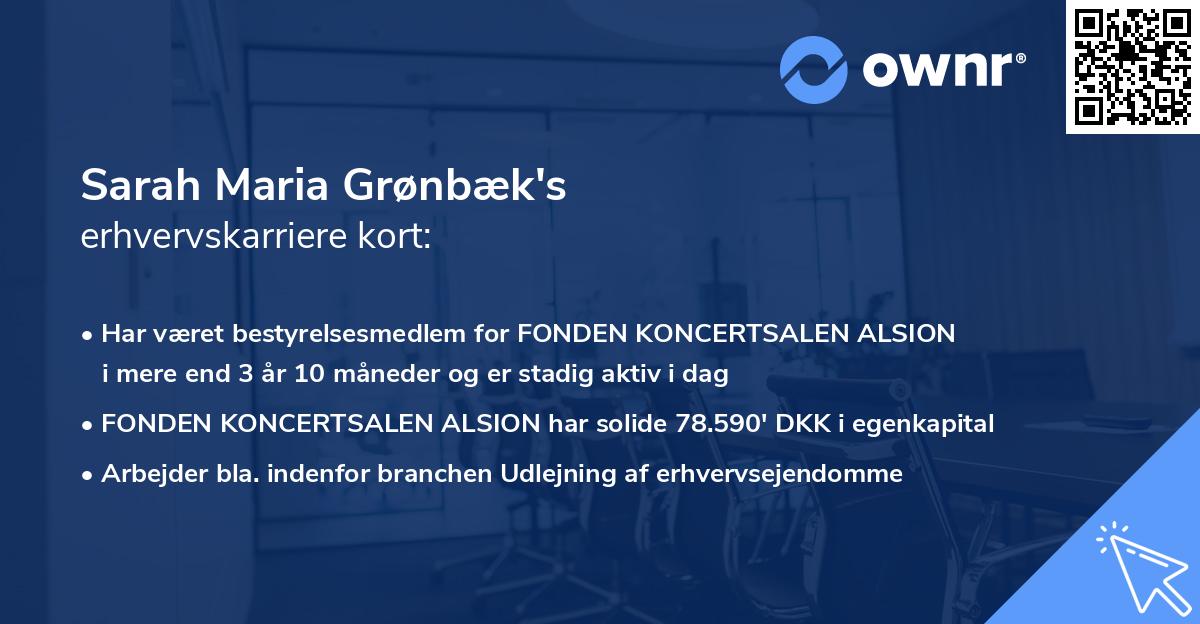 ownr®

Sarah Maria Grønbæk's
erhvervskarriere kort:

• Har været bestyrelsesmedlem for FONDEN KONCERTSALEN ALSION i mere end 3 år 10 måneder og er stadig aktiv i dag

• FONDEN KONCERTSALEN ALSION har solide 78.590' DKK i egenkapital

• Arbejder bla. indenfor branchen Udlejning af erhvervsejendomme